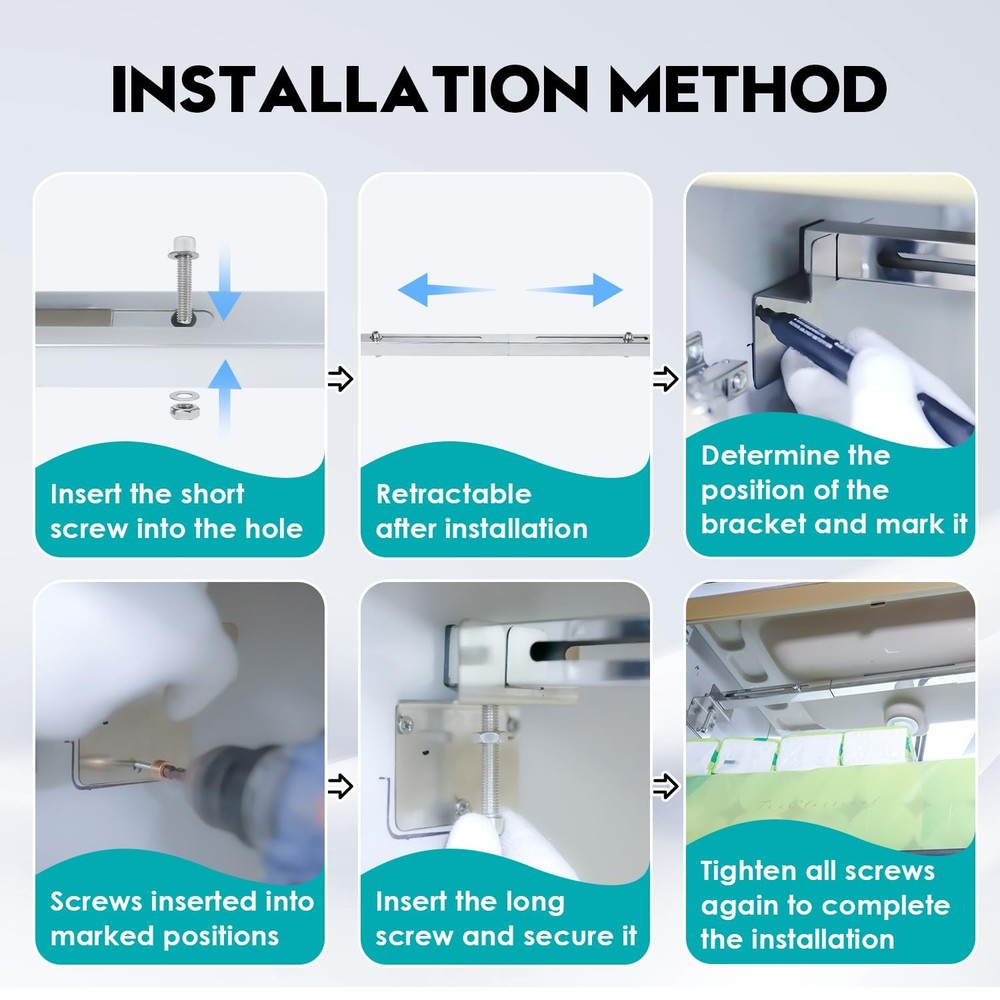 INSTALLATION METHOD

Insert the short screw into the hole

Retractable after installation

Determine the position of the bracket and mark it

Screws inserted into marked positions

Insert the long screw and secure it

Tighten all screws again to complete the installation